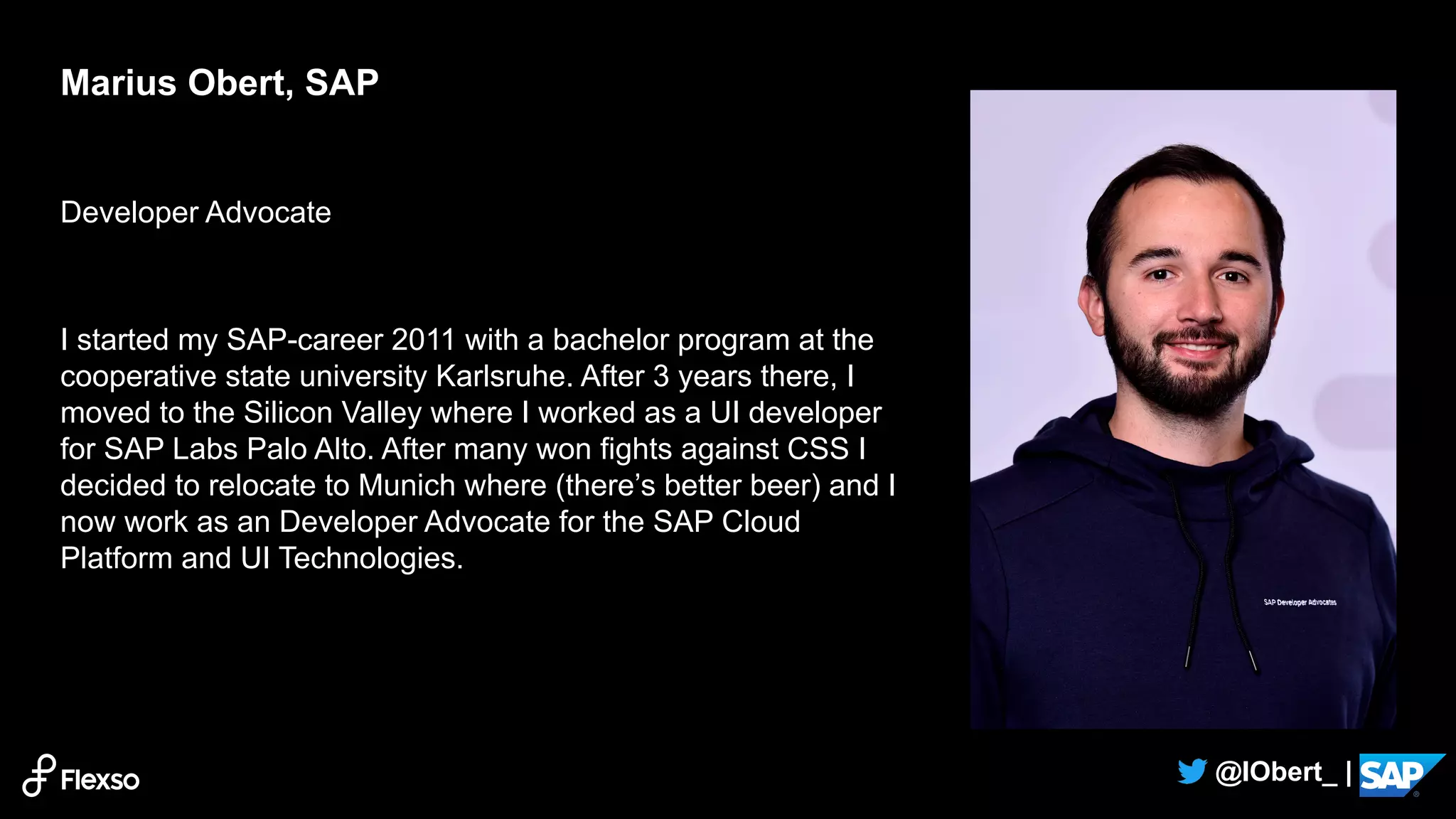 Marius Obert, SAP

Developer Advocate

I started my SAP-career 2011 with a bachelor program at the cooperative state university Karlsruhe. After 3 years there, I moved to the Silicon Valley where I worked as a UI developer for SAP Labs Palo Alto. After many won fights against CSS I decided to relocate to Munich where (there's better beer) and I now work as an Developer Advocate for the SAP Cloud Platform and UI Technologies.

SAP Developer Advocates

Flexso

@IObert_ | SAP